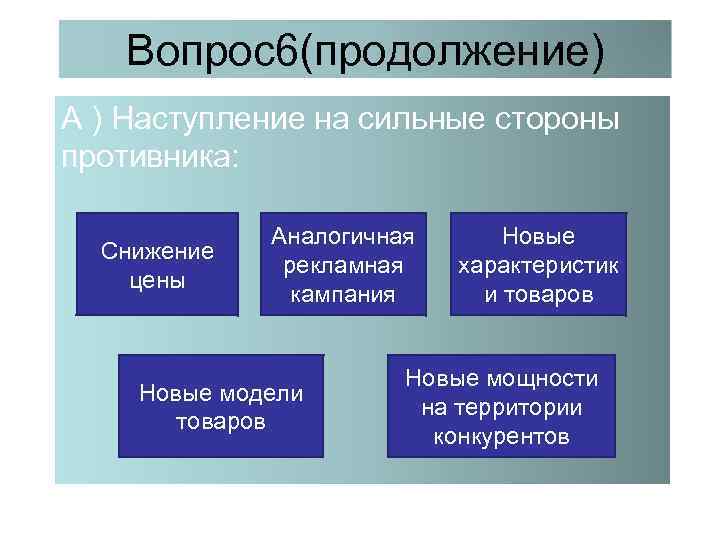 Вопрос6(продолжение)

А ) Наступление на сильные стороны противника:

Снижение цены

Аналогичная рекламная кампания

Новые характеристик и товаров

Новые модели товаров

Новые мощности на территории конкурентов